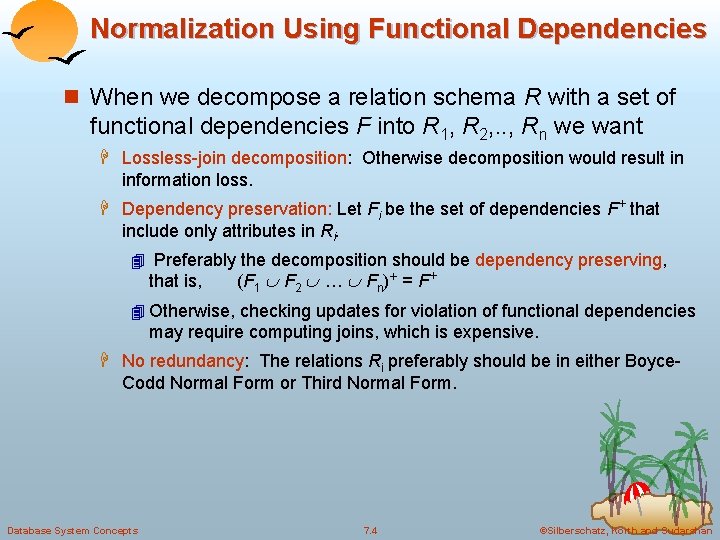 Normalization Using Functional Dependencies

When we decompose a relation schema $R$ with a set of functional dependencies $F$ into $R_1, R_2, .., R_n$ we want

Lossless-join decomposition: Otherwise decomposition would result in information loss.

Dependency preservation: Let $F_i$ be the set of dependencies $F^+$ that include only attributes in $R_i$.

Preferably the decomposition should be dependency preserving, that is, $(F_1 \cup F_2 \cup \ldots \cup F_n)^+ = F^+$

Otherwise, checking updates for violation of functional dependencies may require computing joins, which is expensive.

No redundancy: The relations $R_i$ preferably should be in either Boyce-Codd Normal Form or Third Normal Form.

Database System Concepts 7.4 ©Silberschatz, Korth and Sudarshan